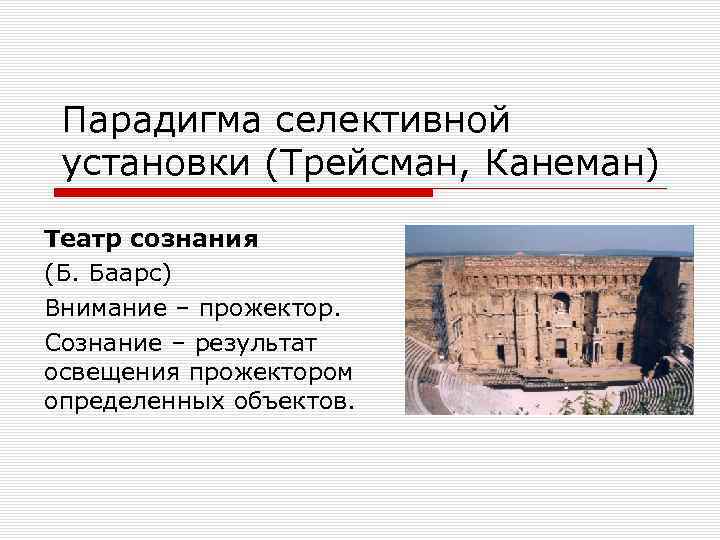 Парадигма селективной установки (Трейсман, Канеман)

Театр сознания

(Б. Баарс)

Внимание – прожектор.

Сознание – результат освещения прожектором определенных объектов.